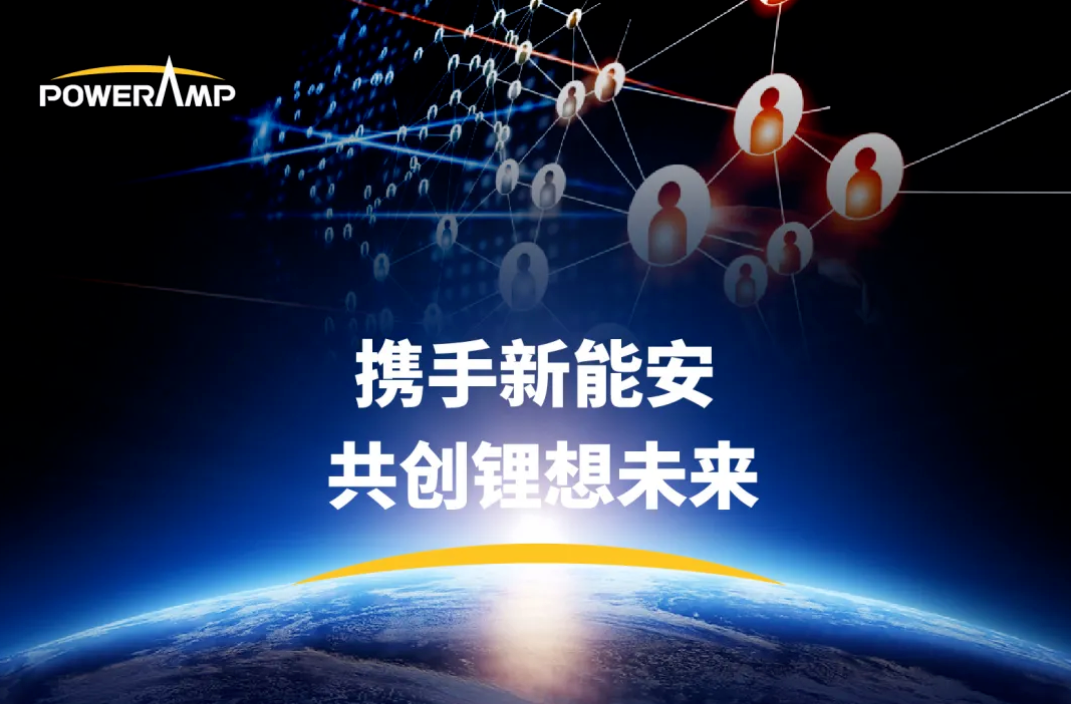 POWERAMP

携手新能安
共创锂想未来